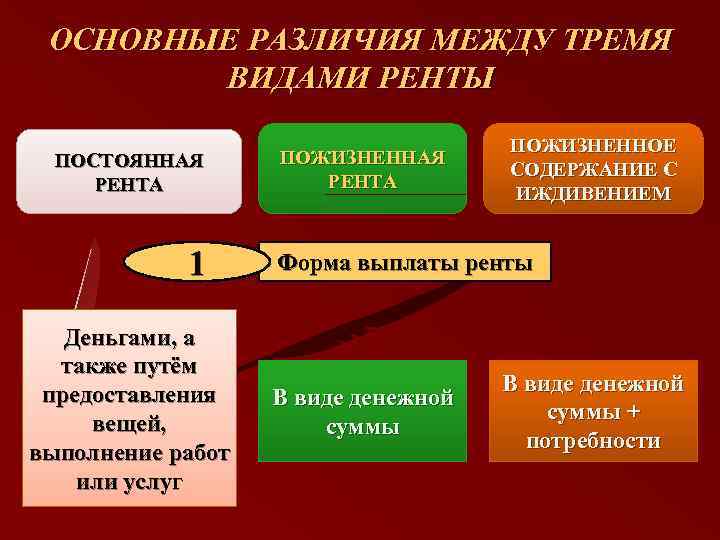 ОСНОВНЫЕ РАЗЛИЧИЯ МЕЖДУ ТРЕМЯ ВИДАМИ РЕНТЫ

ПОСТОЯННАЯ РЕНТА

ПОЖИЗНЕННАЯ РЕНТА

ПОЖИЗНЕННОЕ СОДЕРЖАНИЕ С ИЖДИВЕНИЕМ

1

Форма выплаты ренты

Деньгами, а также путём предоставления вещей, выполнение работ или услуг

В виде денежной суммы

В виде денежной суммы + потребности